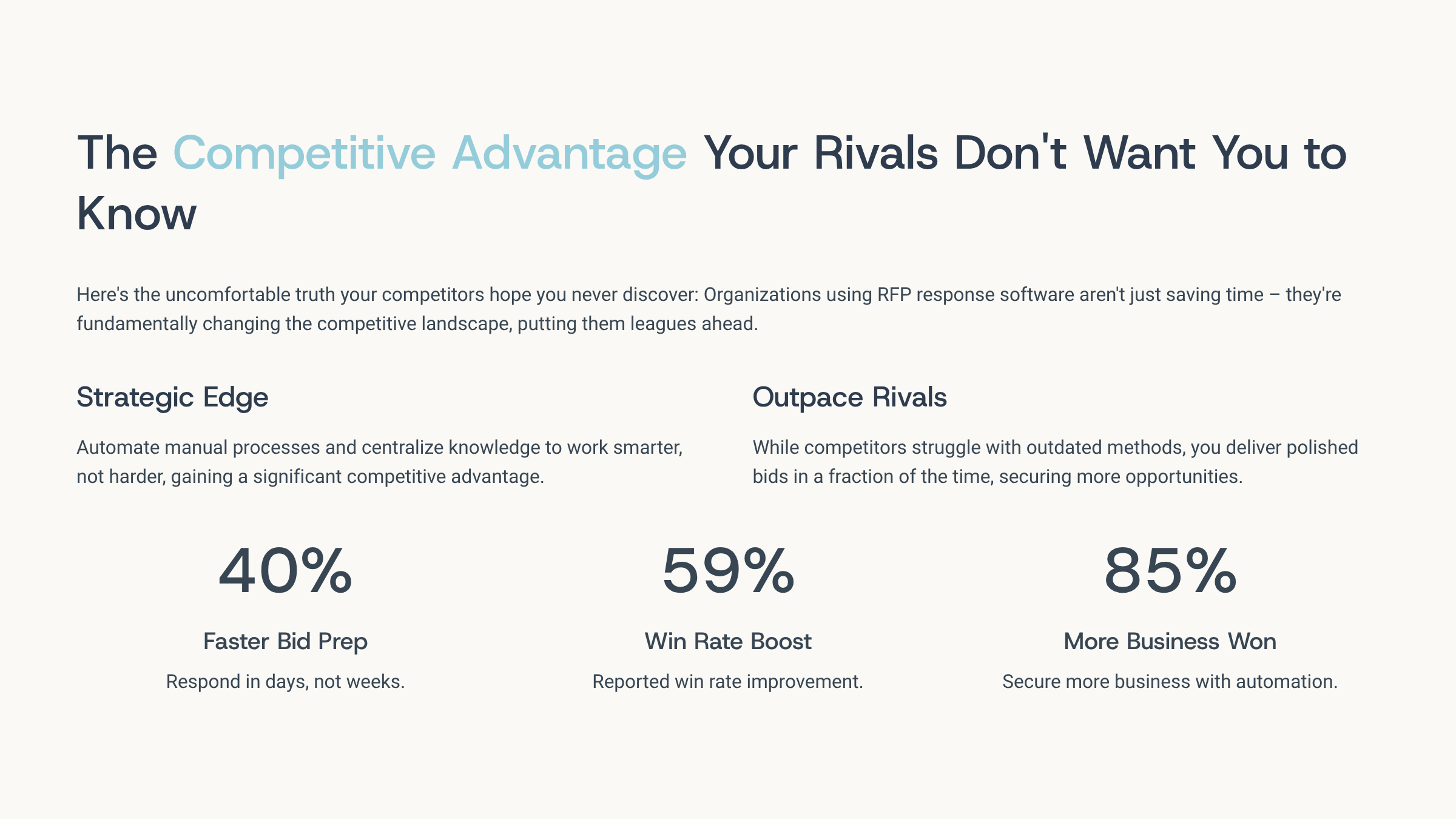 The Competitive Advantage Your Rivals Don't Want You to Know

Here's the uncomfortable truth your competitors hope you never discover: Organizations using RFP response software aren't just saving time – they're fundamentally changing the competitive landscape, putting them leagues ahead.

Strategic Edge

Automate manual processes and centralize knowledge to work smarter, not harder, gaining a significant competitive advantage.

Outpace Rivals

While competitors struggle with outdated methods, you deliver polished bids in a fraction of the time, securing more opportunities.

40%

Faster Bid Prep

Respond in days, not weeks.

59%

Win Rate Boost

Reported win rate improvement.

85%

More Business Won

Secure more business with automation.